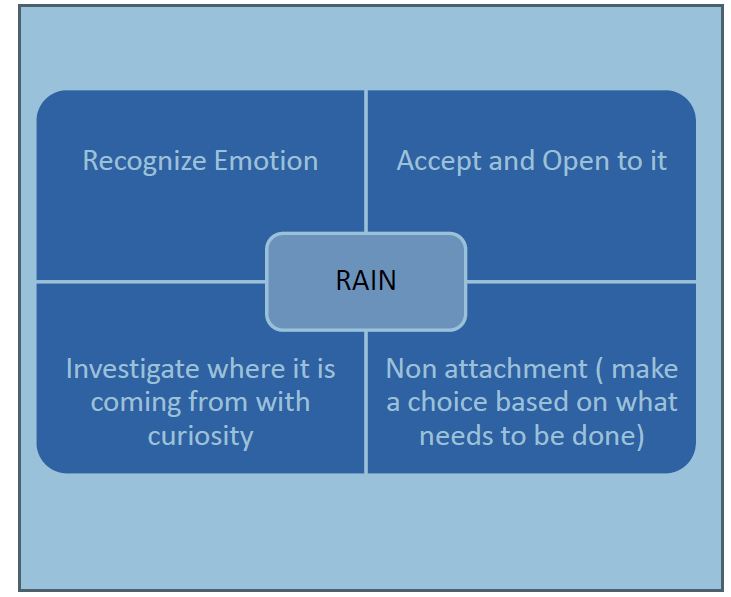 Recognize Emotion

Accept and Open to it

RAIN

Investigate where it is coming from with curiosity

Non attachment ( make a choice based on what needs to be done)